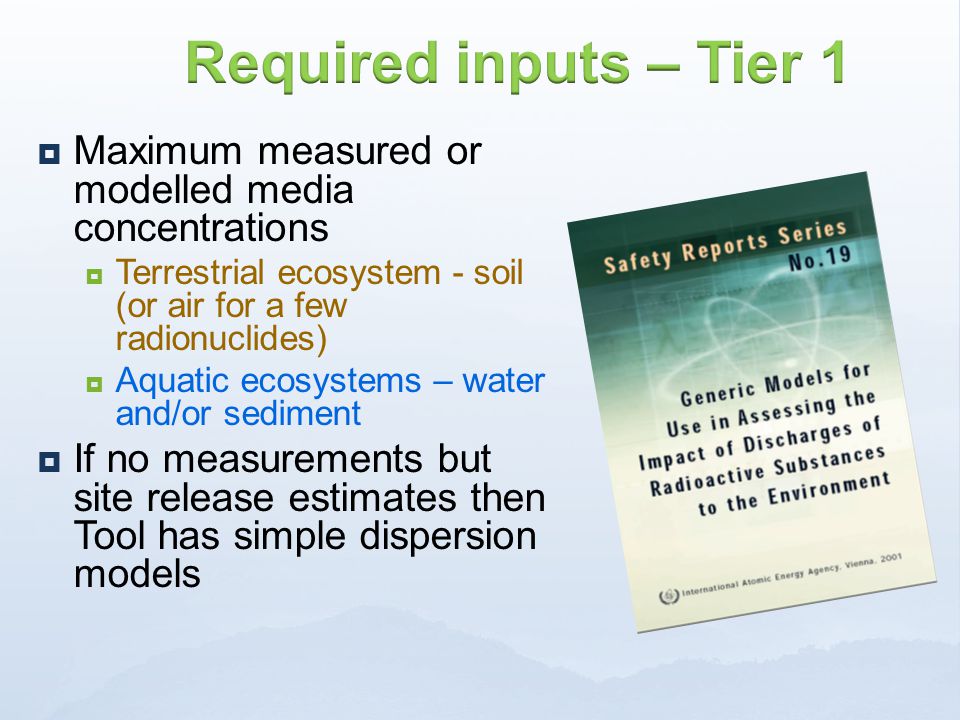 Required inputs – Tier 1

Maximum measured or modelled media concentrations

Terrestrial ecosystem - soil (or air for a few radionuclides)

Aquatic ecosystems – water and/or sediment

If no measurements but site release estimates then Tool has simple dispersion models

Safety Reports Series
No.19

Generic Models for Use in Assessing the Impact of Discharges of Radioactive Substances to the Environment

International Atomic Energy Agency, Vienna, 2001